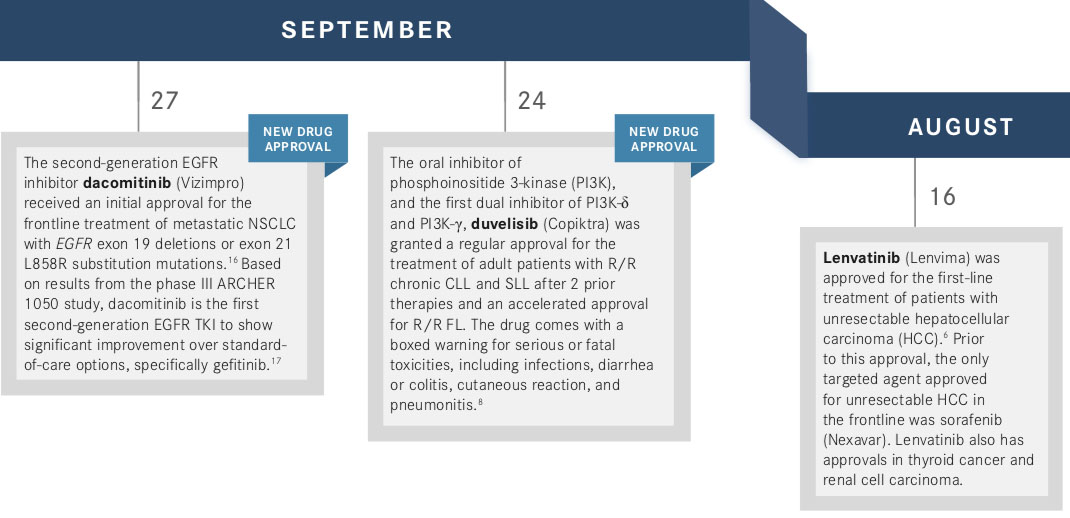 SEPTEMBER

27

NEW DRUG APPROVAL

The second-generation EGFR inhibitor **dacomitinib** (Vizimpro) received an initial approval for the frontline treatment of metastatic NSCLC with *EGFR* exon 19 deletions or exon 21 L858R substitution mutations.$^{16}$ Based on results from the phase III ARCHER 1050 study, dacomitinib is the first second-generation EGFR TKI to show significant improvement over standard-of-care options, specifically gefitinib.$^{17}$

24

NEW DRUG APPROVAL

The oral inhibitor of phosphoinositide 3-kinase (PI3K), and the first dual inhibitor of PI3K-$\delta$ and PI3K-$\gamma$, **duvelisib** (Copiktra) was granted a regular approval for the treatment of adult patients with R/R chronic CLL and SLL after 2 prior therapies and an accelerated approval for R/R FL. The drug comes with a boxed warning for serious or fatal toxicities, including infections, diarrhea or colitis, cutaneous reaction, and pneumonitis.$^{8}$

AUGUST

16

**Lenvatinib** (Lenvima) was approved for the first-line treatment of patients with unresectable hepatocellular carcinoma (HCC).$^{6}$ Prior to this approval, the only targeted agent approved for unresectable HCC in the frontline was sorafenib (Nexavar). Lenvatinib also has approvals in thyroid cancer and renal cell carcinoma.